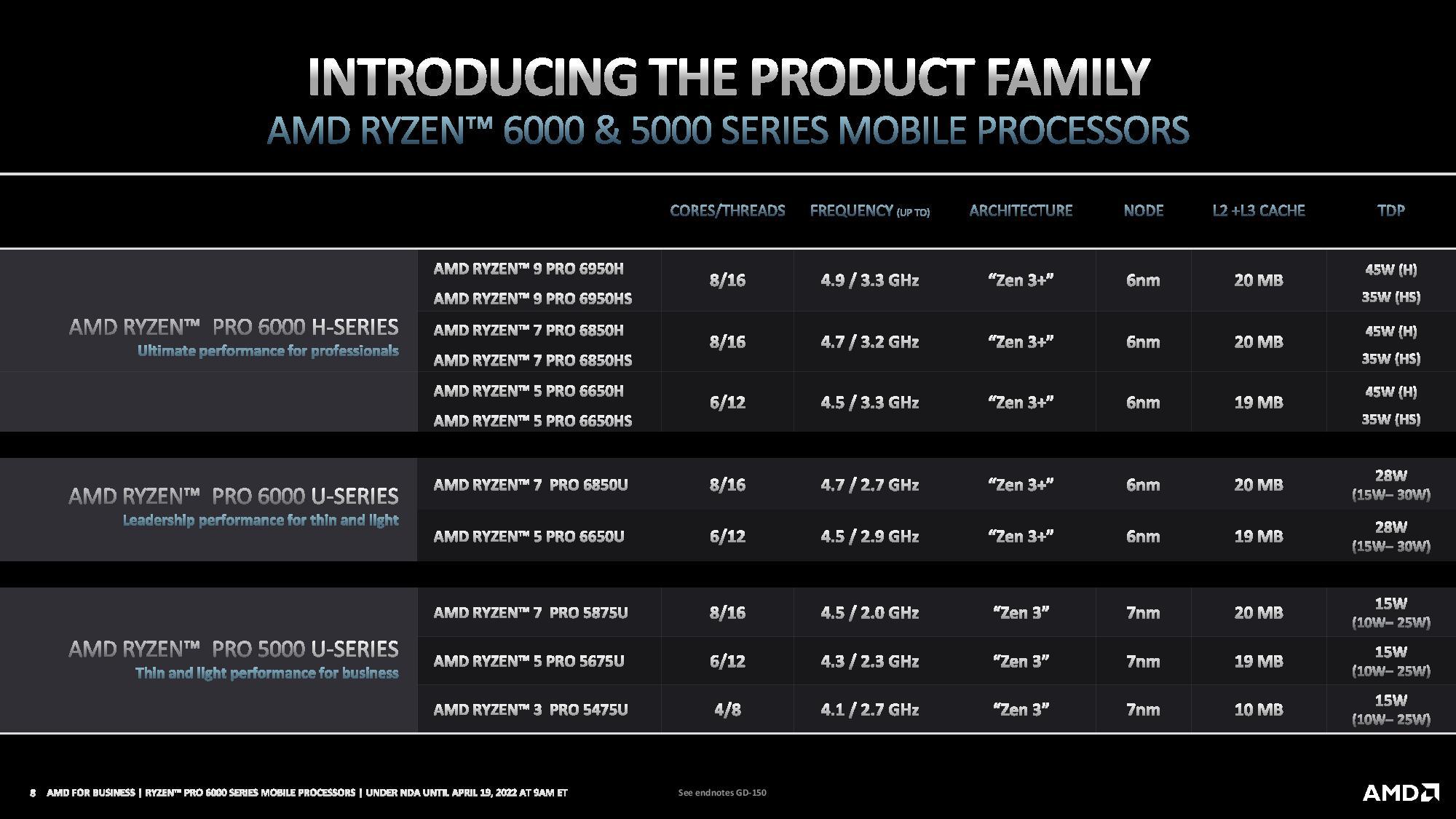 INTRODUCING THE PRODUCT FAMILY
AMD RYZEN™ 6000 & 5000 SERIES MOBILE PROCESSORS

| | | CORES/THREADS | FREQUENCY (UP TO) | ARCHITECTURE | NODE | L2 +L3 CACHE | TDP |
|---|---|---|---|---|---|---|---|
| AMD RYZEN™ PRO 6000 H-SERIES Ultimate performance for professionals | AMD RYZEN™ 9 PRO 6950H AMD RYZEN™ 9 PRO 6950HS | 8/16 | 4.9 / 3.3 GHz | "Zen 3+" | 6nm | 20 MB | 45W (H) 35W (HS) |
| | AMD RYZEN™ 7 PRO 6850H AMD RYZEN™ 7 PRO 6850HS | 8/16 | 4.7 / 3.2 GHz | "Zen 3+" | 6nm | 20 MB | 45W (H) 35W (HS) |
| | AMD RYZEN™ 5 PRO 6650H AMD RYZEN™ 5 PRO 6650HS | 6/12 | 4.5 / 3.3 GHz | "Zen 3+" | 6nm | 19 MB | 45W (H) 35W (HS) |
| AMD RYZEN™ PRO 6000 U-SERIES Leadership performance for thin and light | AMD RYZEN™ 7 PRO 6850U | 8/16 | 4.7 / 2.7 GHz | "Zen 3+" | 6nm | 20 MB | 28W (15W– 30W) |
| | AMD RYZEN™ 5 PRO 6650U | 6/12 | 4.5 / 2.9 GHz | "Zen 3+" | 6nm | 19 MB | 28W (15W– 30W) |
| AMD RYZEN™ PRO 5000 U-SERIES Thin and light performance for business | AMD RYZEN™ 7 PRO 5875U | 8/16 | 4.5 / 2.0 GHz | "Zen 3" | 7nm | 20 MB | 15W (10W– 25W) |
| | AMD RYZEN™ 5 PRO 5675U | 6/12 | 4.3 / 2.3 GHz | "Zen 3" | 7nm | 19 MB | 15W (10W– 25W) |
| | AMD RYZEN™ 3 PRO 5475U | 4/8 | 4.1 / 2.7 GHz | "Zen 3" | 7nm | 10 MB | 15W (10W– 25W) |

8 AMD FOR BUSINESS | RYZEN™ PRO 6000 SERIES MOBILE PROCESSORS | UNDER NDA UNTIL APRIL 19, 2022 AT 9AM ET
See endnotes GD-150
AMD